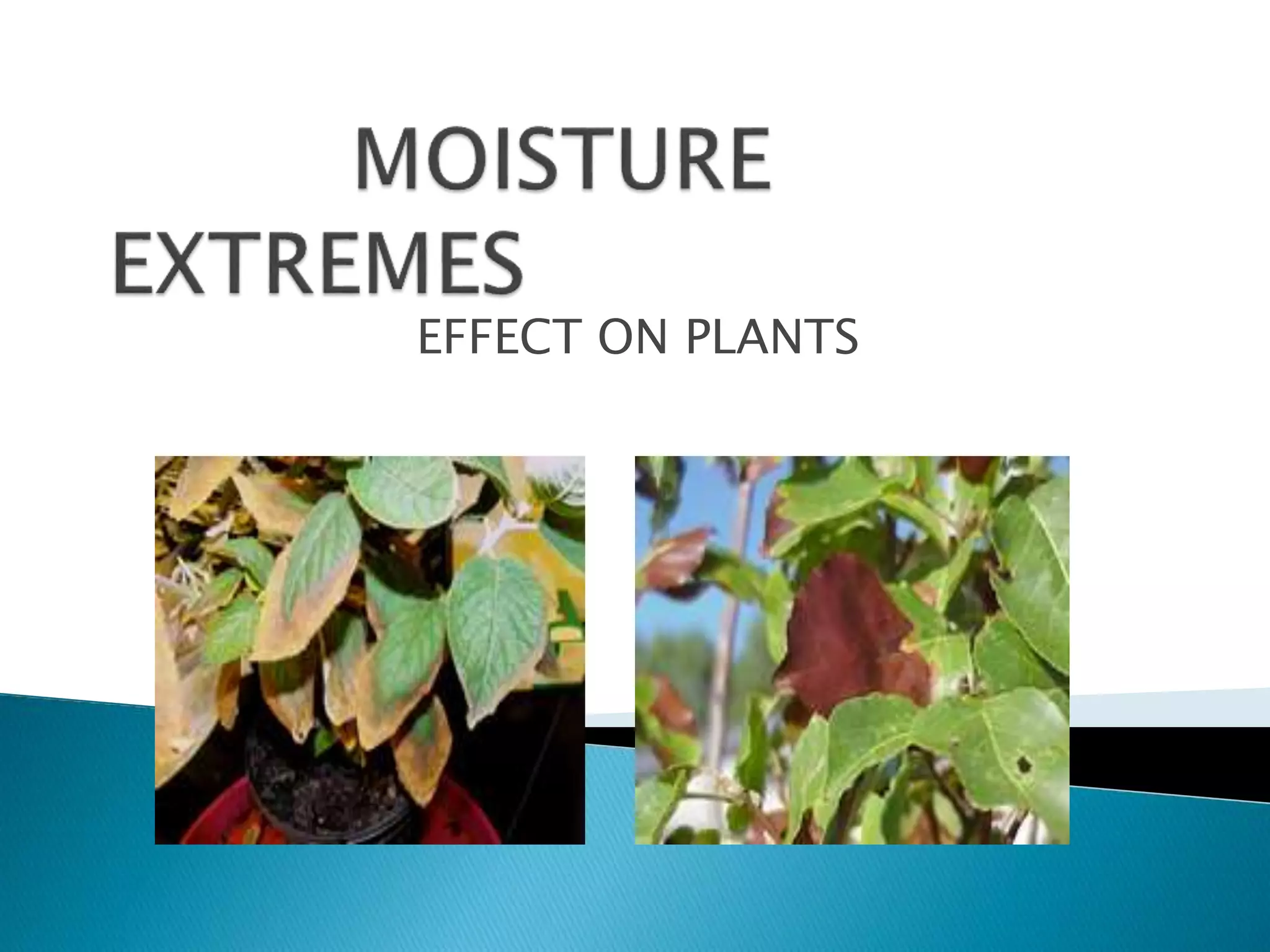 MOISTURE EXTREMES

EFFECT ON PLANTS